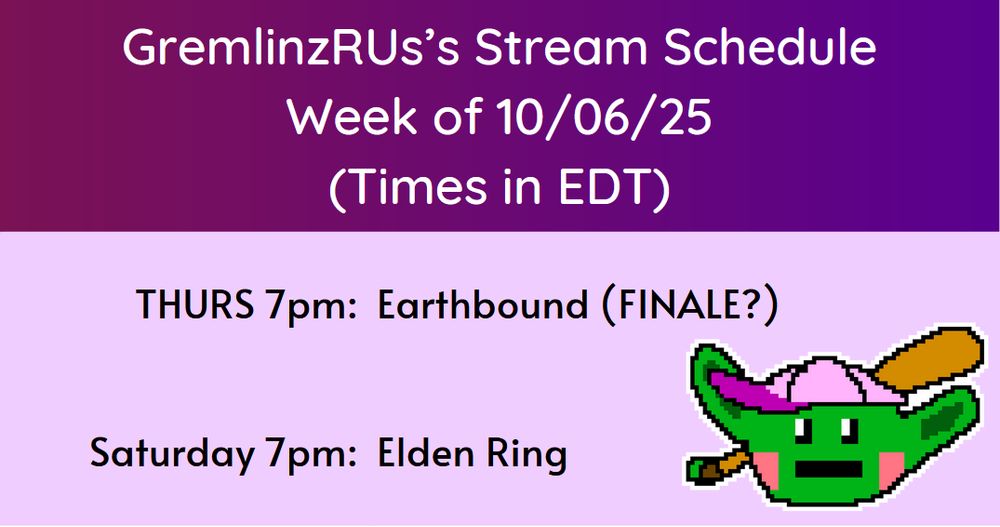 GremlinzRUs's Stream Schedule
Week of 10/06/25
(Times in EDT)

THURS 7pm: Earthbound (FINALE?)

Saturday 7pm: Elden Ring